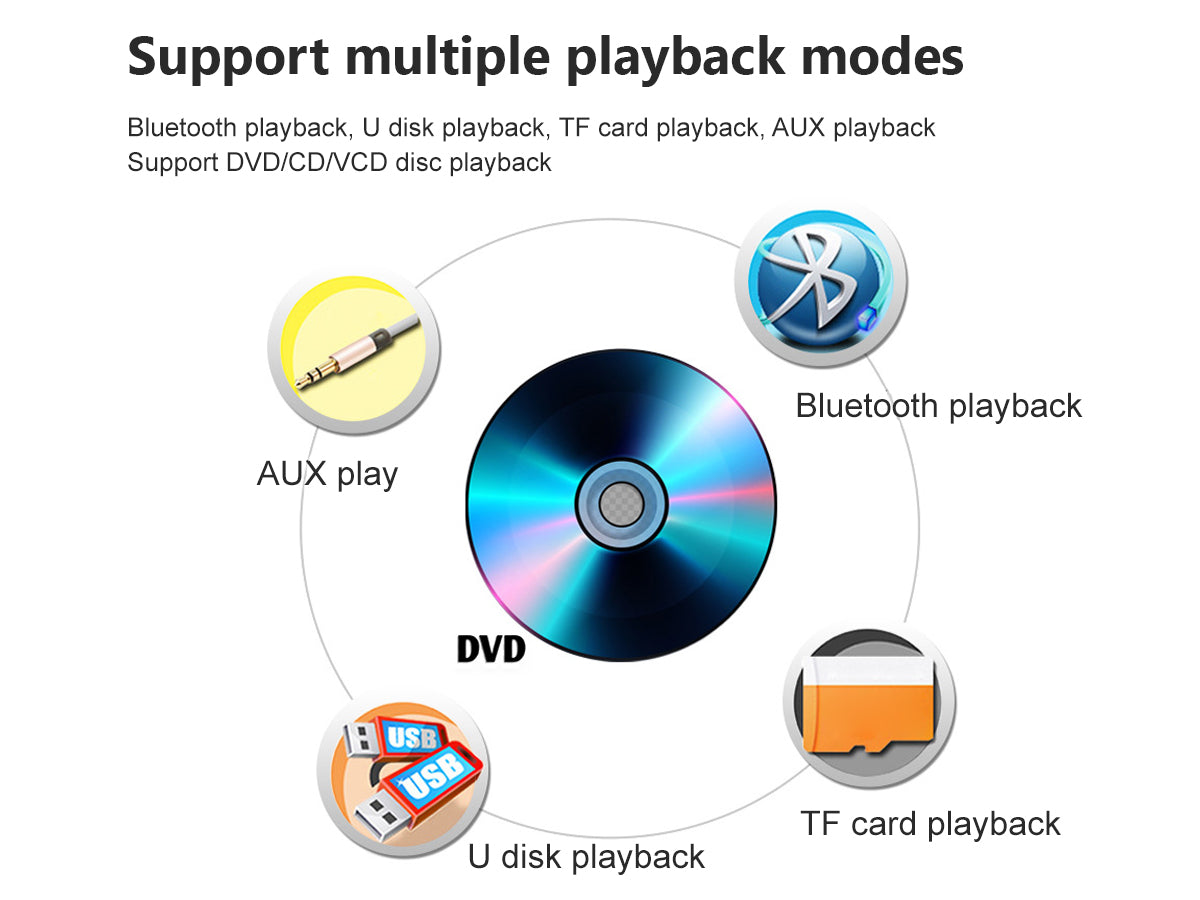 Support multiple playback modes

Bluetooth playback, U disk playback, TF card playback, AUX playback
Support DVD/CD/VCD disc playback

AUX play

Bluetooth playback

DVD

USB

USB

U disk playback

TF card playback